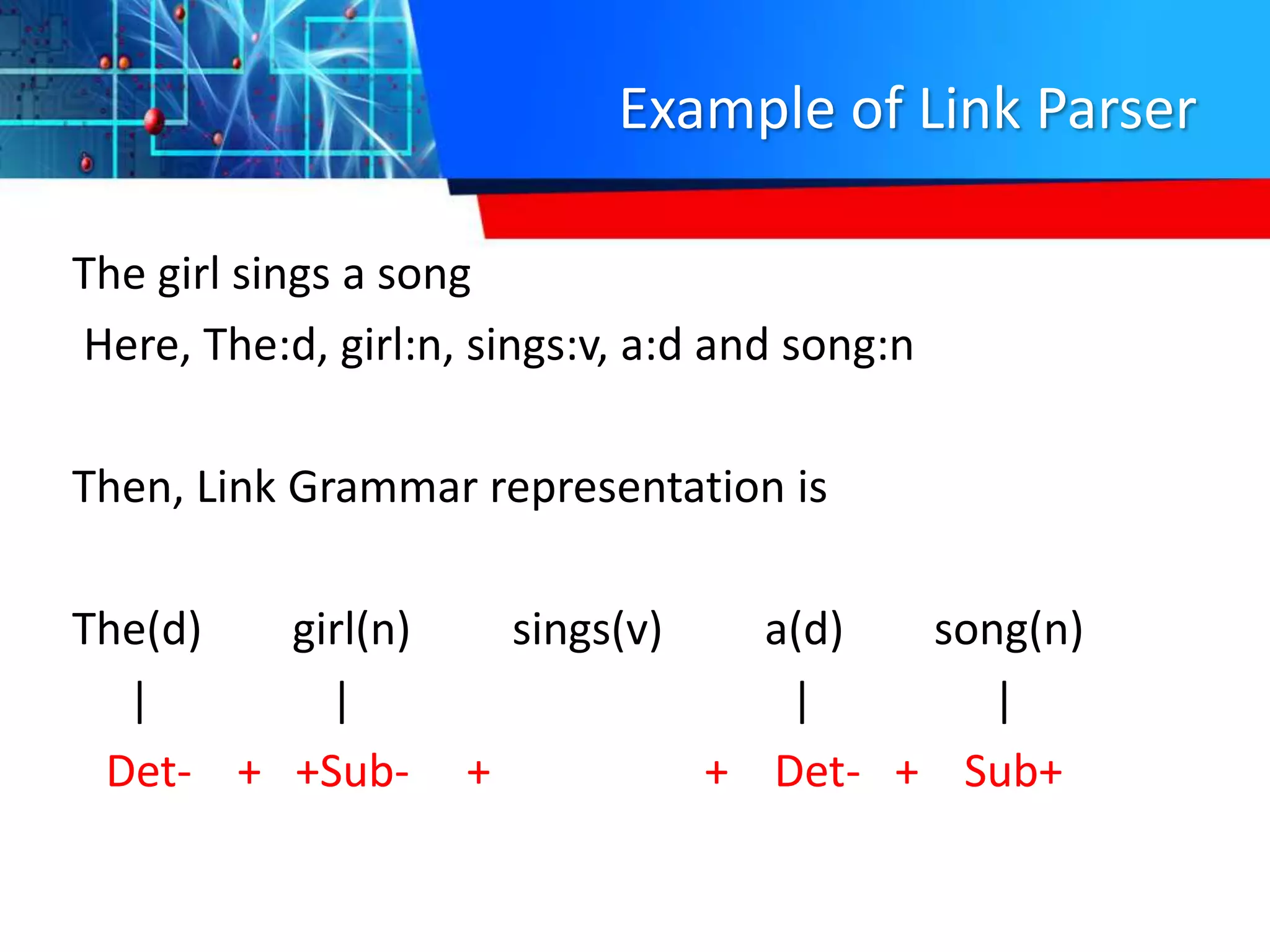 Example of Link Parser

The girl sings a song

Here, The:d, girl:n, sings:v, a:d and song:n

Then, Link Grammar representation is

The(d) girl(n) sings(v) a(d) song(n)

| | | |

Det- + +Sub- + + Det- + Sub+